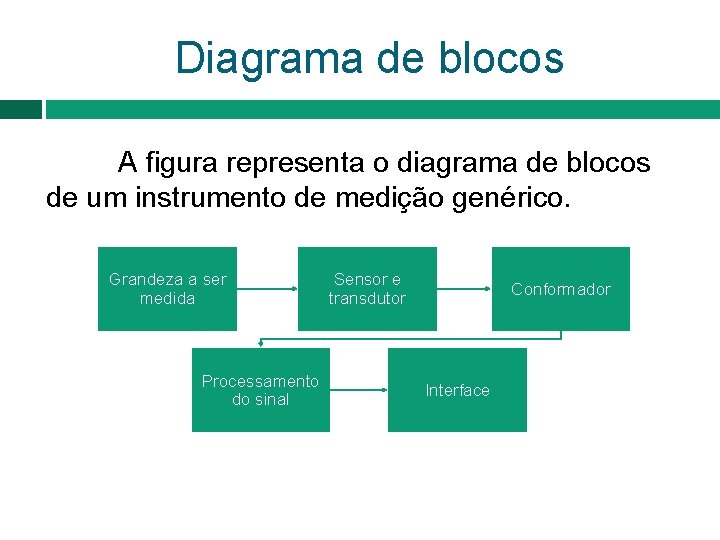 Diagrama de blocos

A figura representa o diagrama de blocos de um instrumento de medição genérico.

Grandeza a ser medida

Sensor e transdutor

Conformador

Processamento do sinal

Interface